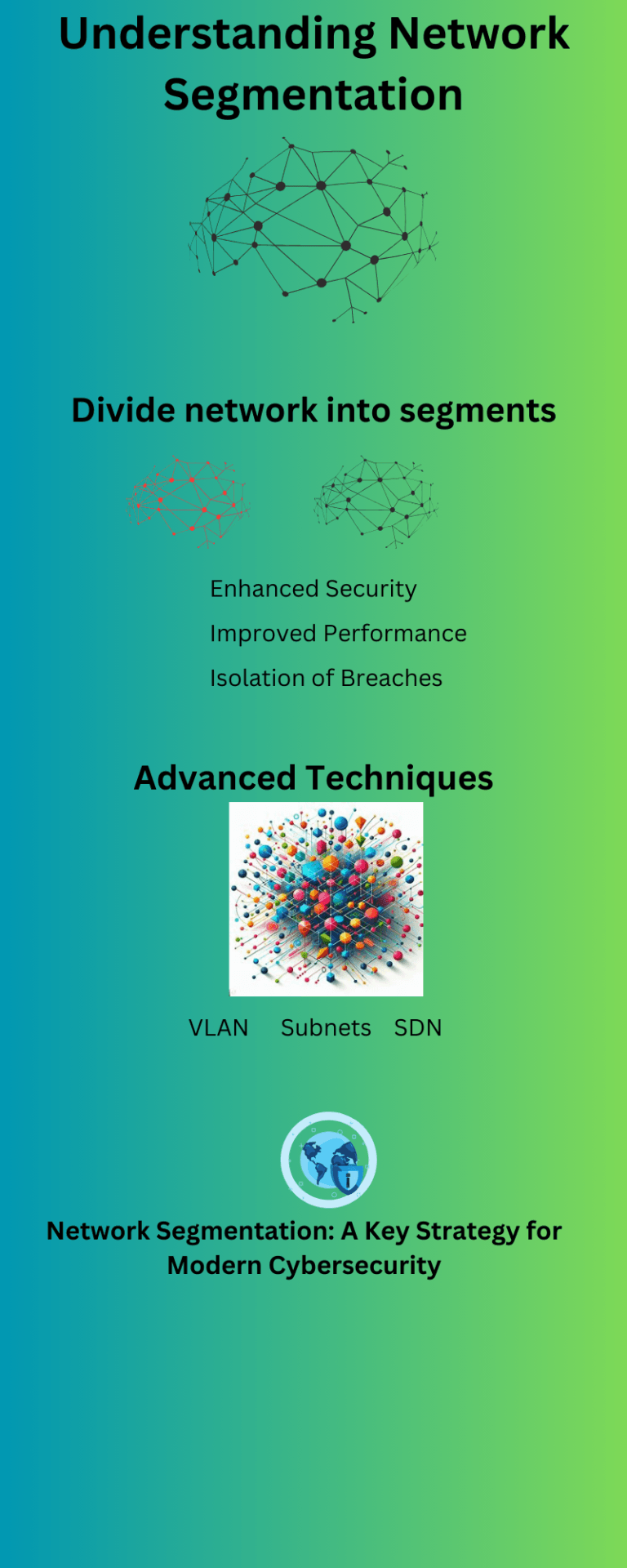 Understanding Network Segmentation

Divide network into segments

Enhanced Security
Improved Performance
Isolation of Breaches

Advanced Techniques

VLAN Subnets SDN

Network Segmentation: A Key Strategy for Modern Cybersecurity